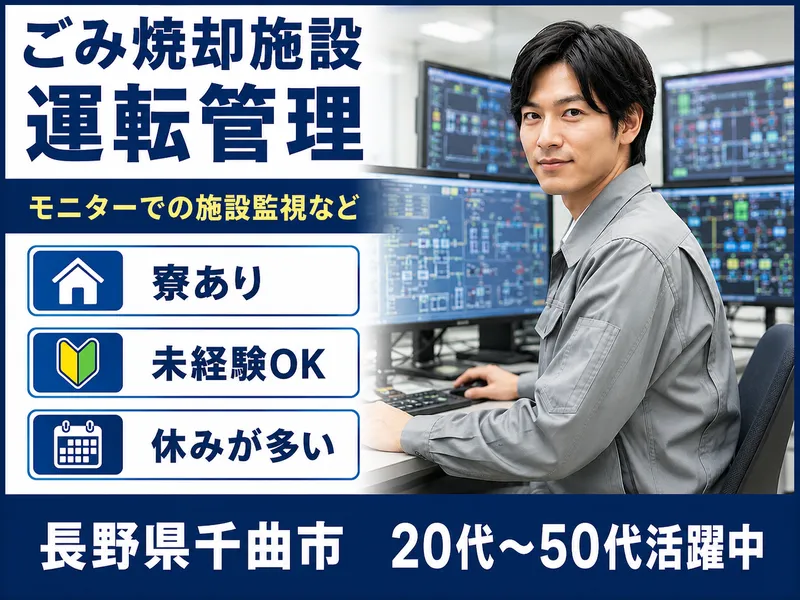 ごみ焼却施設
運転管理

モニターでの施設監視など

寮あり

未経験OK

休みが多い

長野県千曲市　20代~50代活躍中